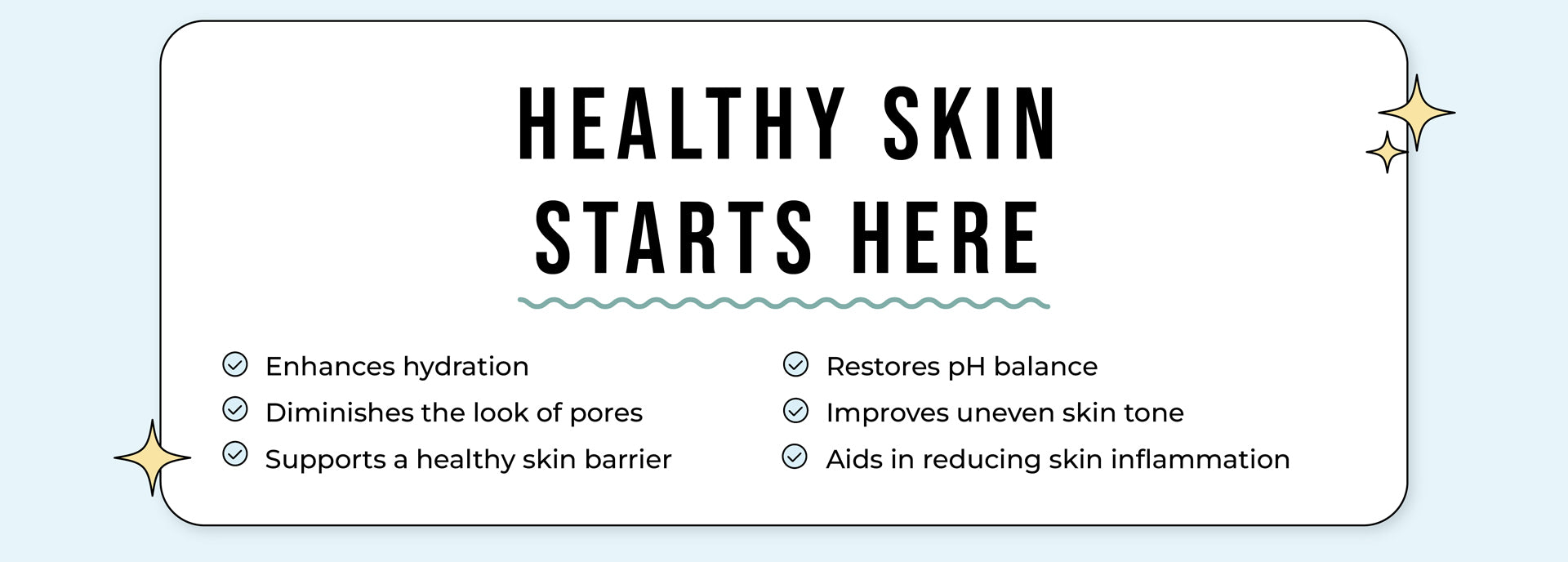 HEALTHY SKIN STARTS HERE

Enhances hydration
Diminishes the look of pores
Supports a healthy skin barrier

Restores pH balance
Improves uneven skin tone
Aids in reducing skin inflammation